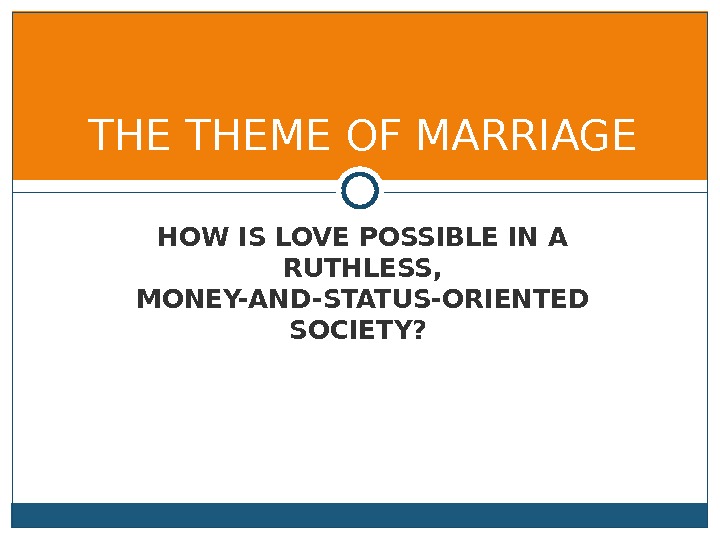 THE THEME OF MARRIAGE

HOW IS LOVE POSSIBLE IN A RUTHLESS, MONEY-AND-STATUS-ORIENTED SOCIETY?